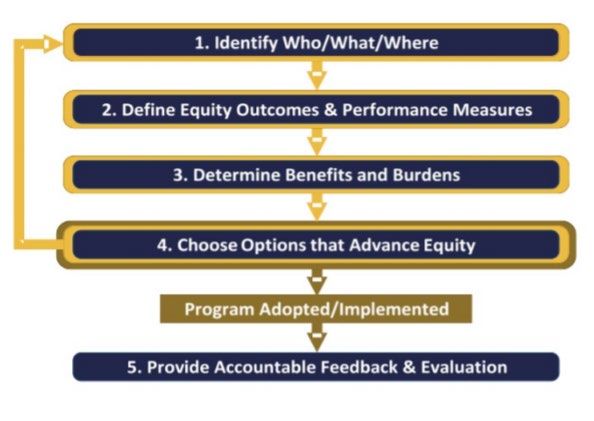 1. Identify Who/What/Where

2. Define Equity Outcomes & Performance Measures

3. Determine Benefits and Burdens

4. Choose Options that Advance Equity

Program Adopted/Implemented

5. Provide Accountable Feedback & Evaluation